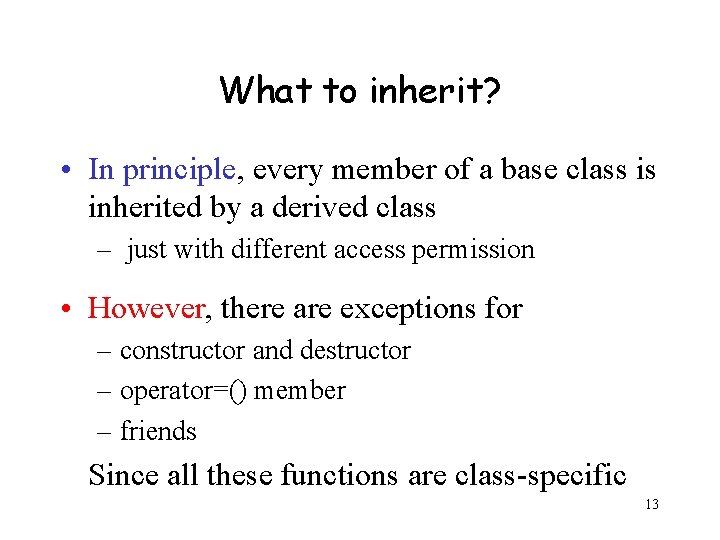 What to inherit?

• In principle, every member of a base class is inherited by a derived class

– just with different access permission

• However, there are exceptions for

– constructor and destructor

– operator=() member

– friends

Since all these functions are class-specific

13